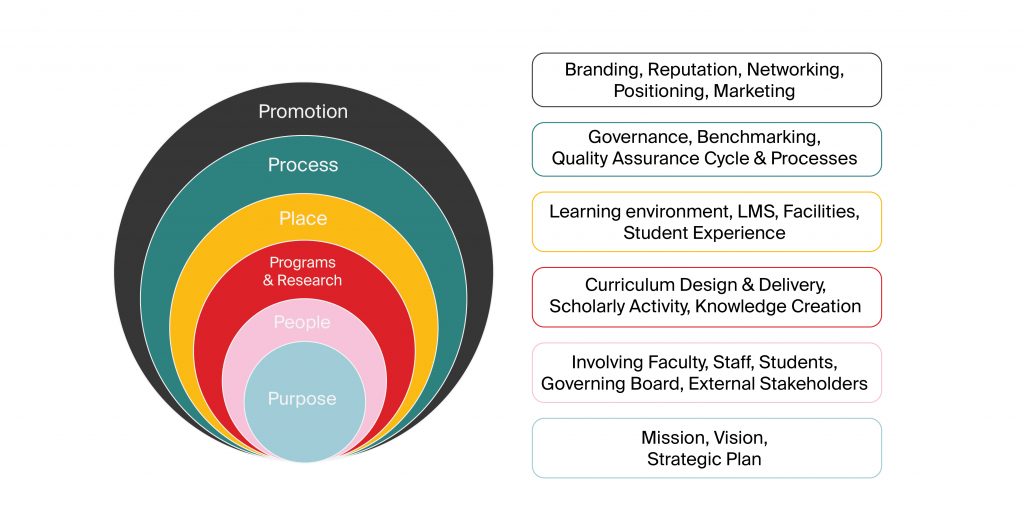 Promotion

Process

Place

Programs & Research

People

Purpose

Branding, Reputation, Networking, Positioning, Marketing

Governance, Benchmarking, Quality Assurance Cycle & Processes

Learning environment, LMS, Facilities, Student Experience

Curriculum Design & Delivery, Scholarly Activity, Knowledge Creation

Involving Faculty, Staff, Students, Governing Board, External Stakeholders

Mission, Vision, Strategic Plan